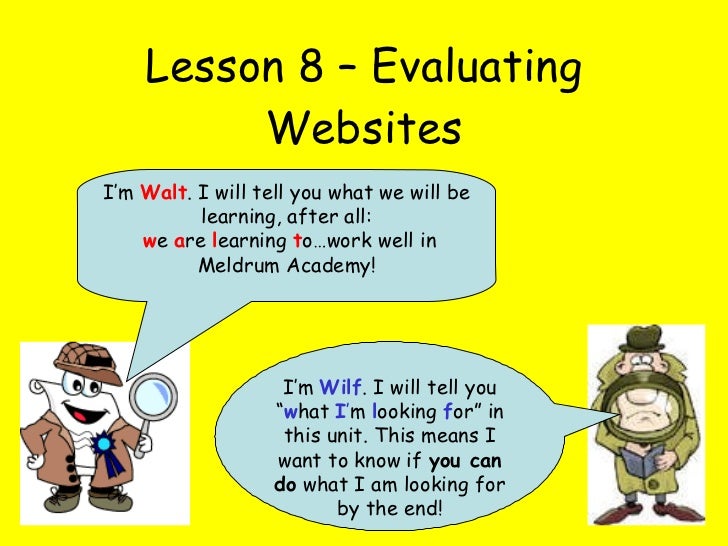 Lesson 8 – Evaluating Websites

I'm Walt. I will tell you what we will be learning, after all: we are learning to…work well in Meldrum Academy!

I'm Wilf. I will tell you "what I'm looking for" in this unit. This means I want to know if you can do what I am looking for by the end!